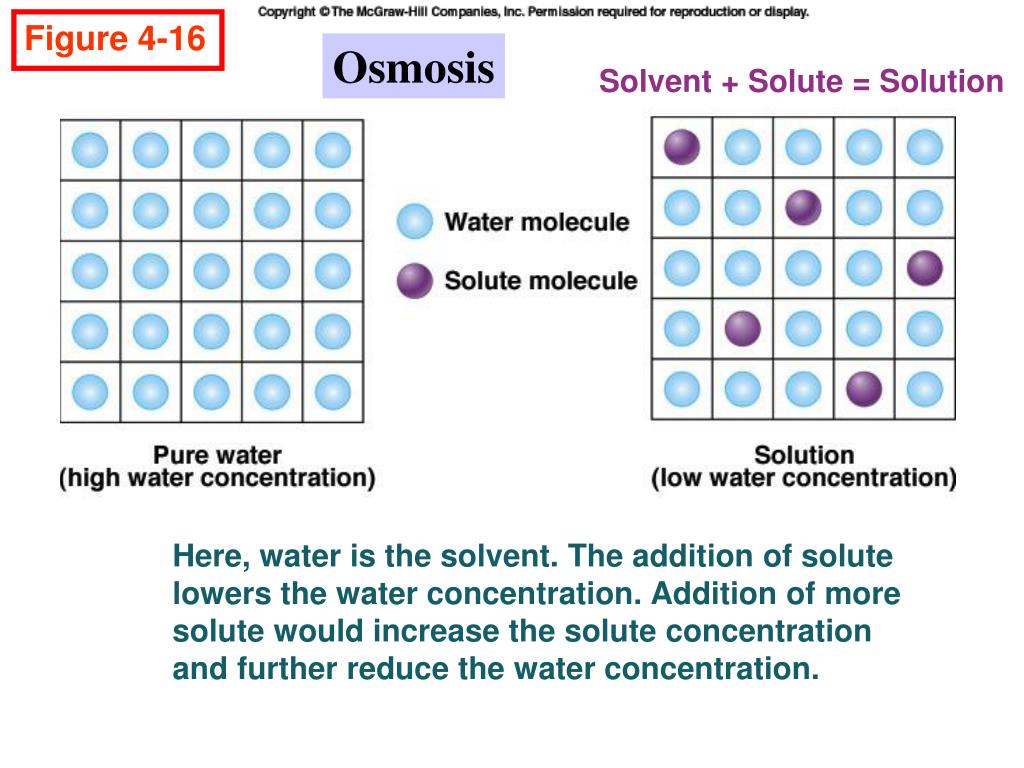 Figure 4-16

Copyright © The McGraw-Hill Companies, Inc. Permission required for reproduction or display.

Osmosis

Solvent + Solute = Solution

Water molecule

Solute molecule

Pure water
(high water concentration)

Solution
(low water concentration)

Here, water is the solvent. The addition of solute lowers the water concentration. Addition of more solute would increase the solute concentration and further reduce the water concentration.